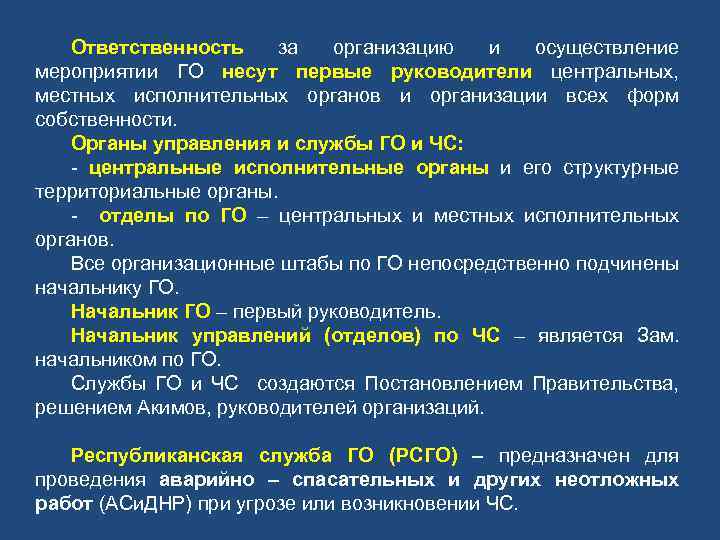 Ответственность за организацию и осуществление мероприятии ГО несут первые руководители центральных, местных исполнительных органов и организации всех форм собственности.

Органы управления и службы ГО и ЧС:

- центральные исполнительные органы и его структурные территориальные органы.

- отделы по ГО – центральных и местных исполнительных органов.

Все организационные штабы по ГО непосредственно подчинены начальнику ГО.

Начальник ГО – первый руководитель.

Начальник управлений (отделов) по ЧС – является Зам. начальником по ГО.

Службы ГО и ЧС создаются Постановлением Правительства, решением Акимов, руководителей организаций.

Республиканская служба ГО (РСГО) – предназначен для проведения аварийно – спасательных и других неотложных работ (АСиДНР) при угрозе или возникновении ЧС.